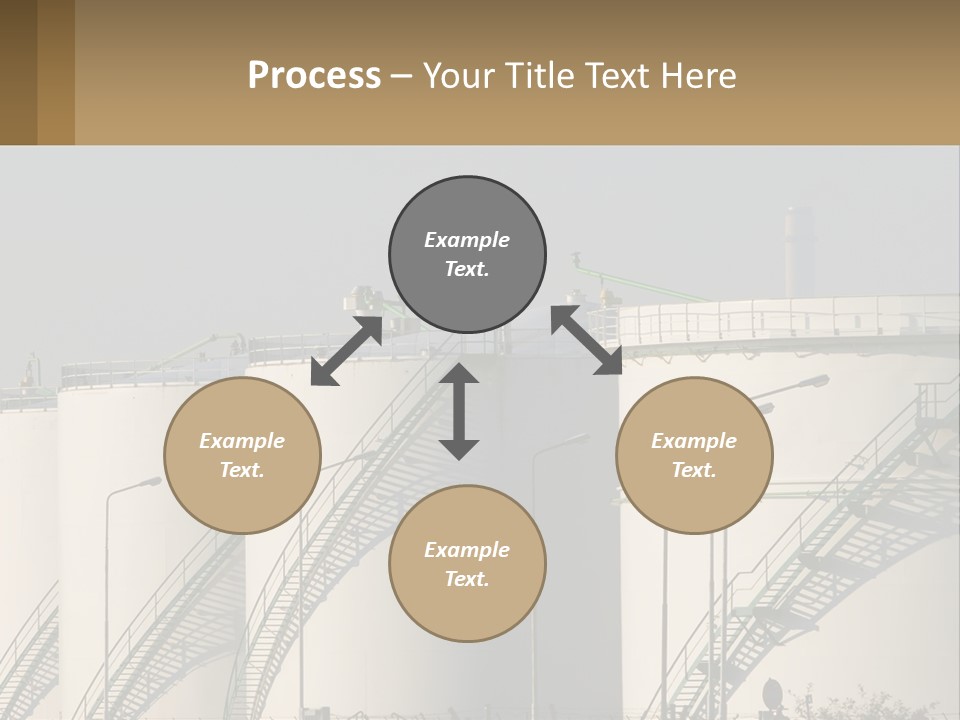 Process – Your Title Text Here

Example Text.

Example Text.

Example Text.

Example Text.